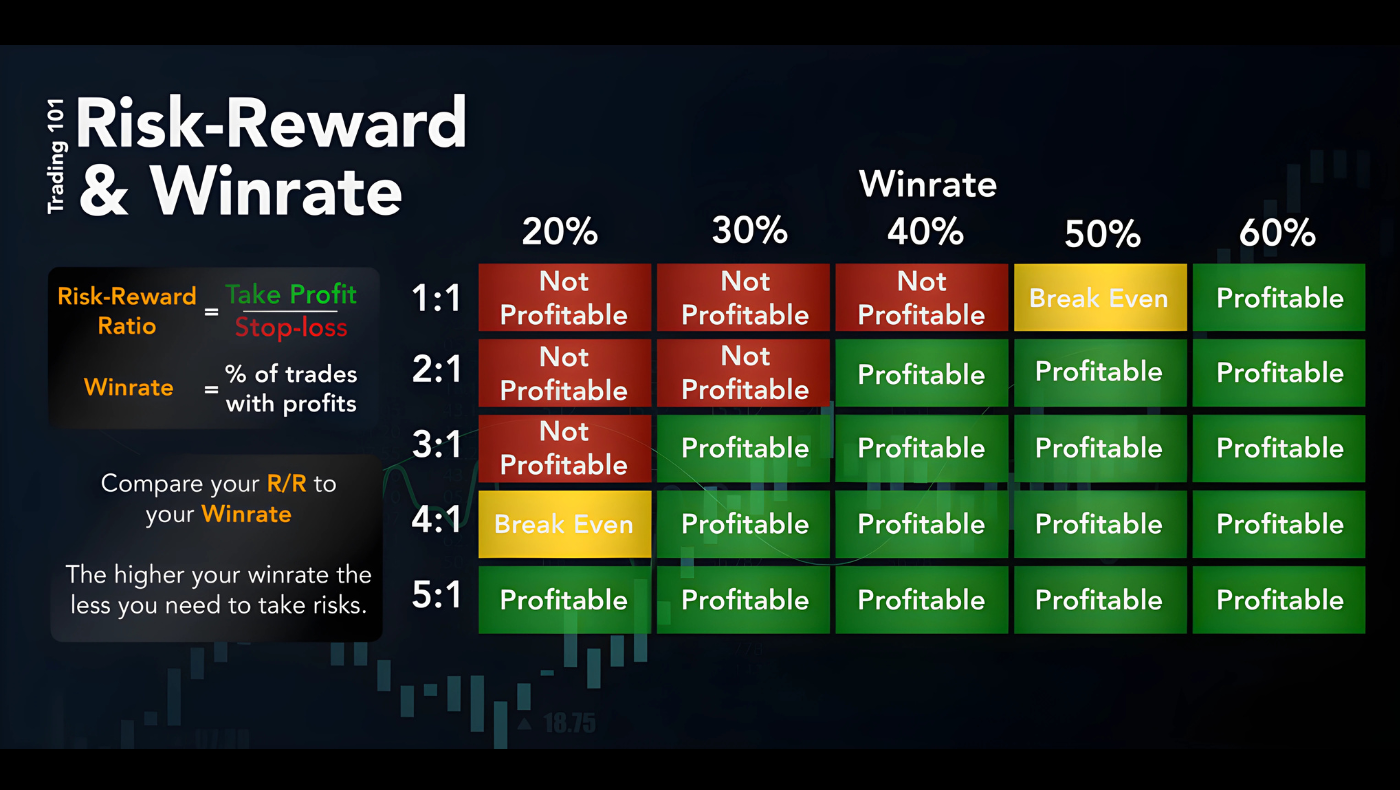 Trading 101
Risk-Reward & Winrate

Risk-Reward Ratio = $\frac{\text{Take Profit}}{\text{Stop-loss}}$

Winrate = % of trades with profits

Compare your R/R to your Winrate

The higher your winrate the less you need to take risks.

Winrate

| | 20% | 30% | 40% | 50% | 60% |
|---|---|---|---|---|---|
| 1:1 | Not Profitable | Not Profitable | Not Profitable | Break Even | Profitable |
| 2:1 | Not Profitable | Not Profitable | Profitable | Profitable | Profitable |
| 3:1 | Not Profitable | Profitable | Profitable | Profitable | Profitable |
| 4:1 | Break Even | Profitable | Profitable | Profitable | Profitable |
| 5:1 | Profitable | Profitable | Profitable | Profitable | Profitable |

18.75